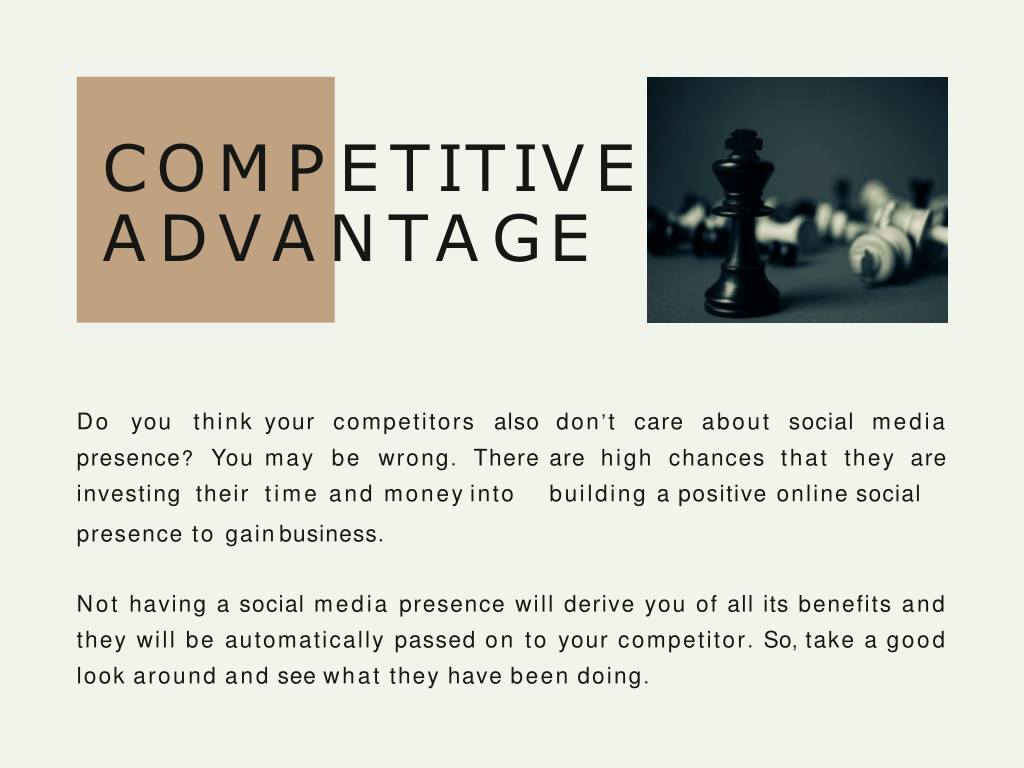 COMPETITIVE ADVANTAGE

Do you think your competitors also don't care about social media presence? You may be wrong. There are high chances that they are investing their time and money into building a positive online social presence to gain business.

Not having a social media presence will derive you of all its benefits and they will be automatically passed on to your competitor. So, take a good look around and see what they have been doing.